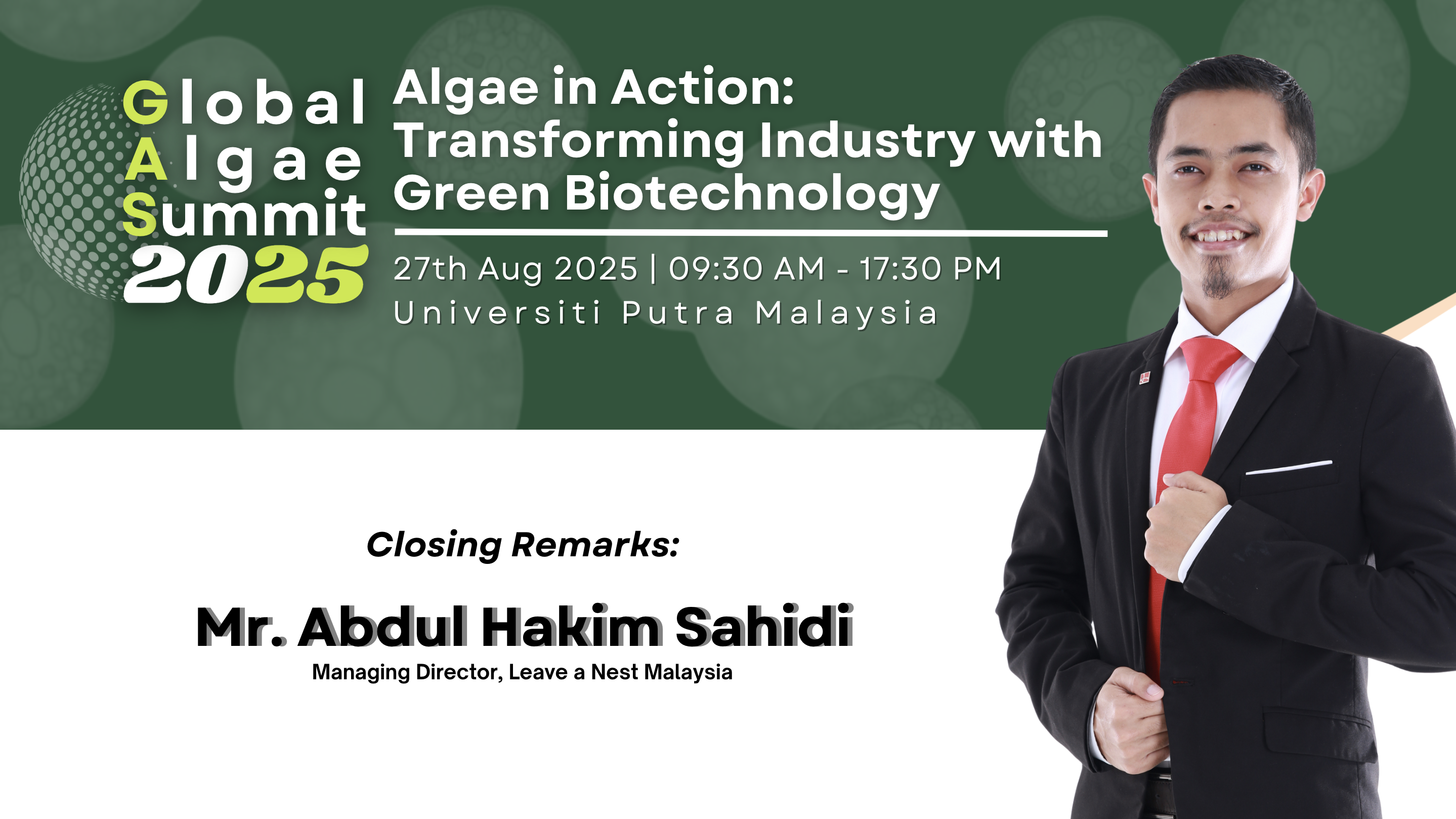 Global Algae Summit 2025

Algae in Action: Transforming Industry with Green Biotechnology

27th Aug 2025 | 09:30 AM - 17:30 PM
Universiti Putra Malaysia

Closing Remarks:

Mr. Abdul Hakim Sahidi
Managing Director, Leave a Nest Malaysia